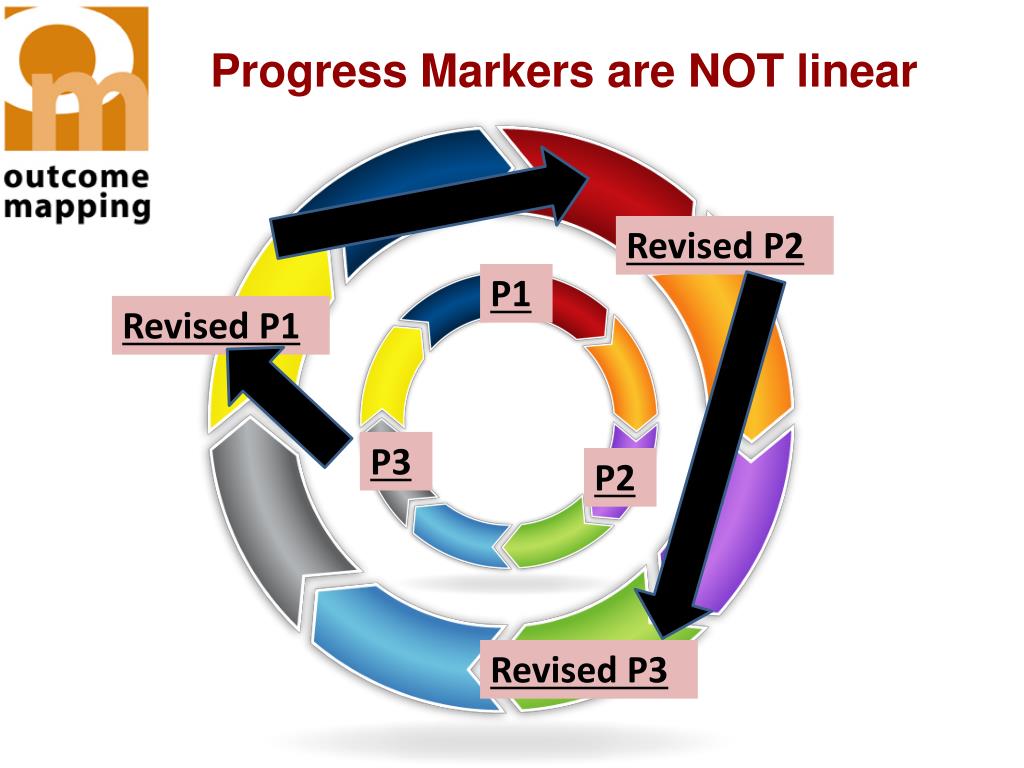 outcome mapping

Progress Markers are NOT linear

Revised P2

P1

Revised P1

P3

P2

Revised P3